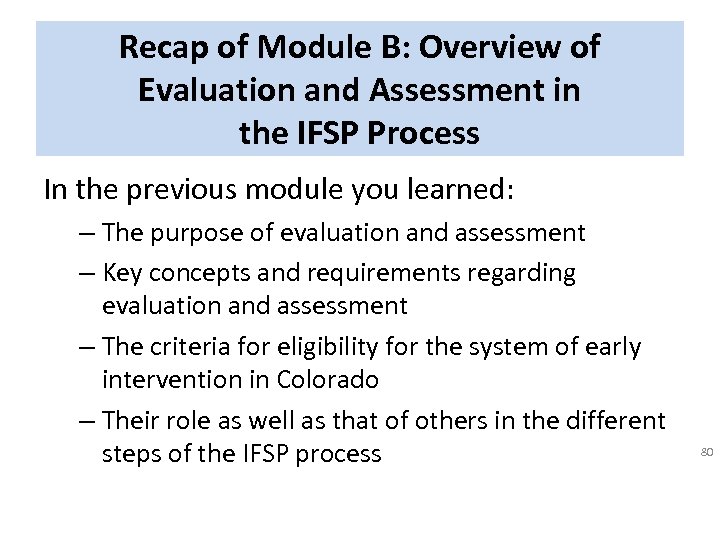 Recap of Module B: Overview of Evaluation and Assessment in the IFSP Process

In the previous module you learned:

– The purpose of evaluation and assessment

– Key concepts and requirements regarding evaluation and assessment

– The criteria for eligibility for the system of early intervention in Colorado

– Their role as well as that of others in the different steps of the IFSP process

80